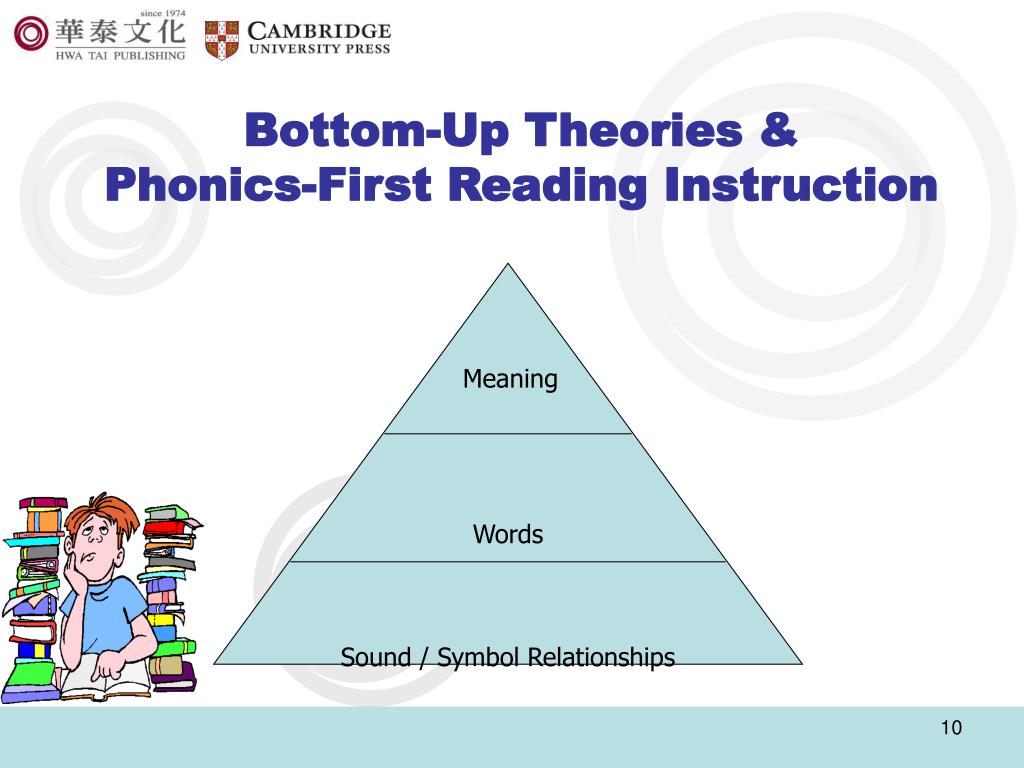 since 1974
華泰文化
HWA TAI PUBLISHING
CAMBRIDGE
UNIVERSITY PRESS

Bottom-Up Theories &
Phonics-First Reading Instruction

Meaning

Words

Sound / Symbol Relationships

10